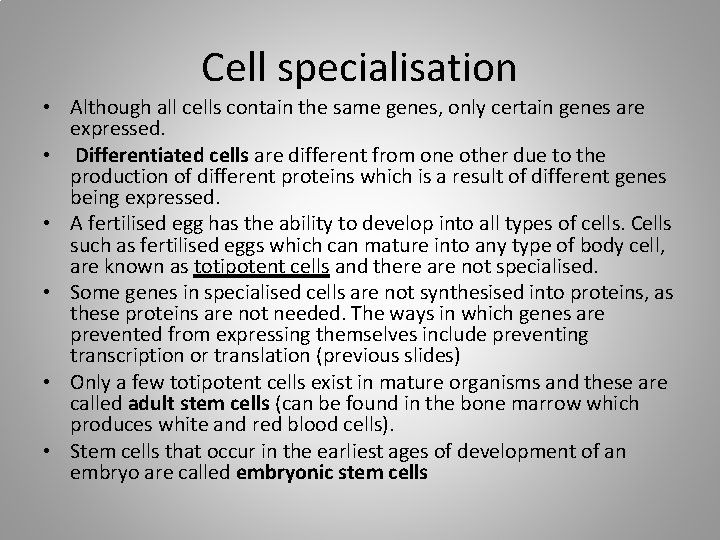 Cell specialisation

• Although all cells contain the same genes, only certain genes are expressed.

• Differentiated cells are different from one other due to the production of different proteins which is a result of different genes being expressed.

• A fertilised egg has the ability to develop into all types of cells. Cells such as fertilised eggs which can mature into any type of body cell, are known as totipotent cells and there are not specialised.

• Some genes in specialised cells are not synthesised into proteins, as these proteins are not needed. The ways in which genes are prevented from expressing themselves include preventing transcription or translation (previous slides)

• Only a few totipotent cells exist in mature organisms and these are called adult stem cells (can be found in the bone marrow which produces white and red blood cells).

• Stem cells that occur in the earliest ages of development of an embryo are called embryonic stem cells